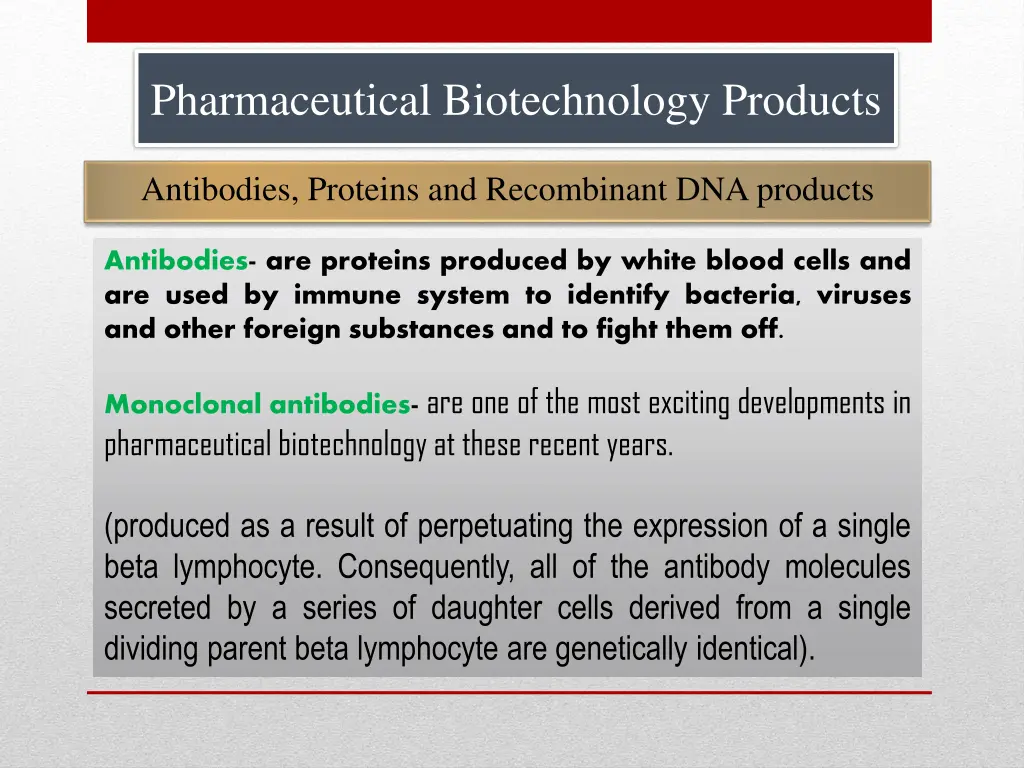 Pharmaceutical Biotechnology Products

Antibodies, Proteins and Recombinant DNA products

Antibodies- are proteins produced by white blood cells and are used by immune system to identify bacteria, viruses and other foreign substances and to fight them off.

Monoclonal antibodies- are one of the most exciting developments in pharmaceutical biotechnology at these recent years.

(produced as a result of perpetuating the expression of a single beta lymphocyte. Consequently, all of the antibody molecules secreted by a series of daughter cells derived from a single dividing parent beta lymphocyte are genetically identical).